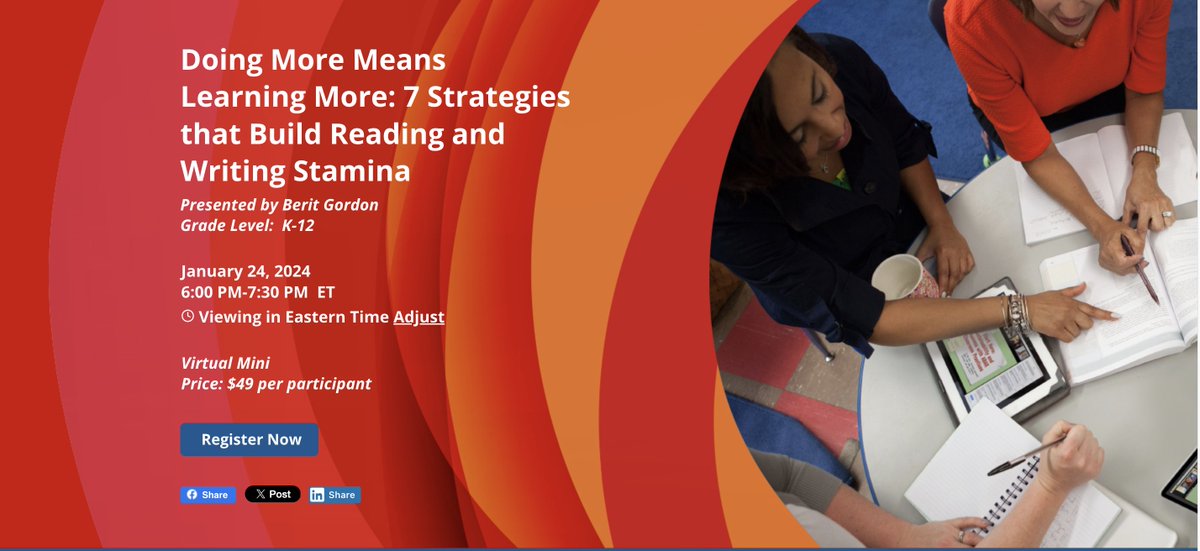 Doing More Means Learning More: 7 Strategies that Build Reading and Writing Stamina

Presented by Berit Gordon
Grade Level: K-12

January 24, 2024
6:00 PM-7:30 PM ET
Viewing in Eastern Time Adjust

Virtual Mini
Price: $49 per participant

Register Now

Share X Post Share